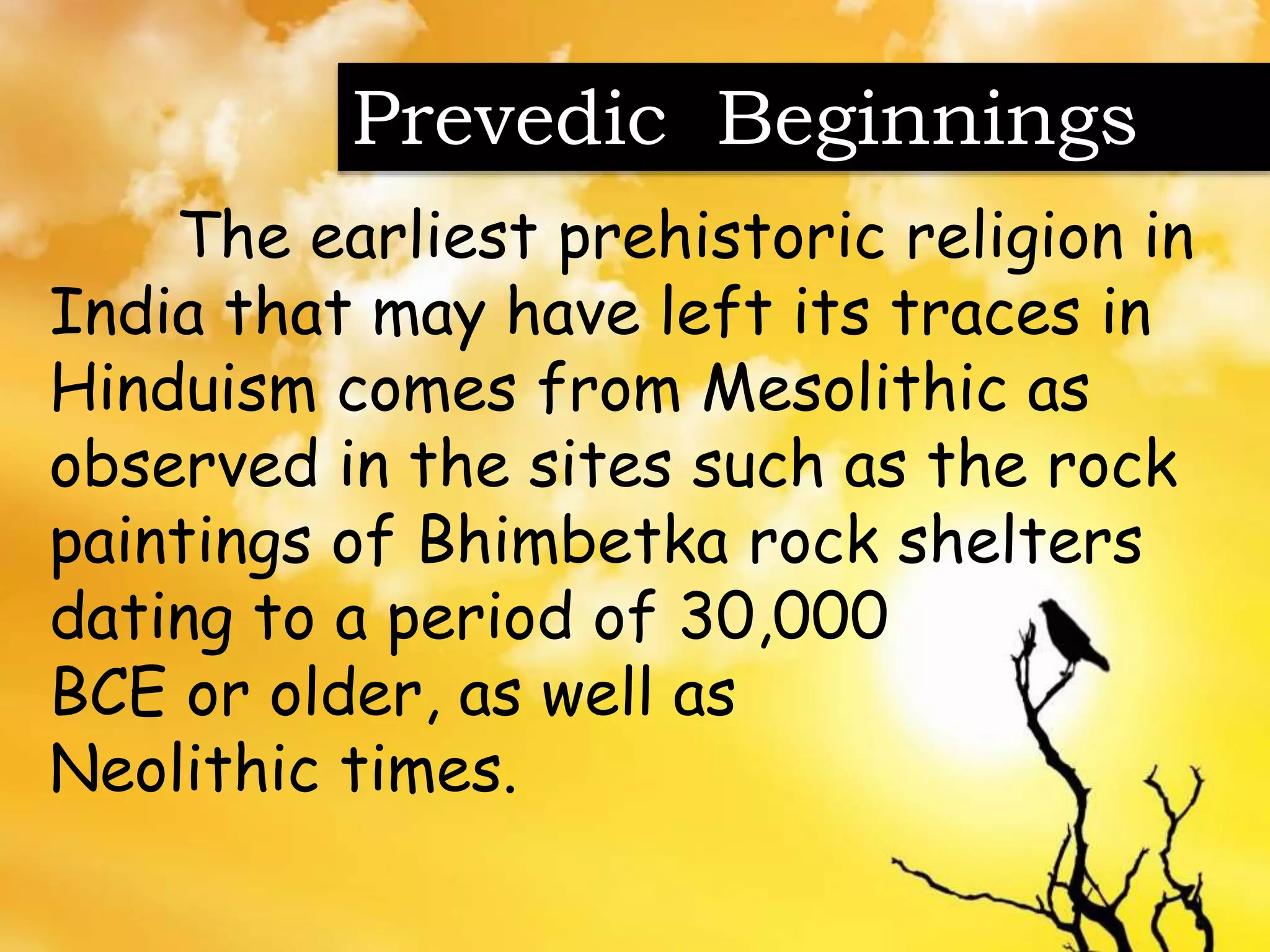 Prevedic Beginnings

The earliest prehistoric religion in India that may have left its traces in Hinduism comes from Mesolithic as observed in the sites such as the rock paintings of Bhimbetka rock shelters dating to a period of 30,000 BCE or older, as well as Neolithic times.